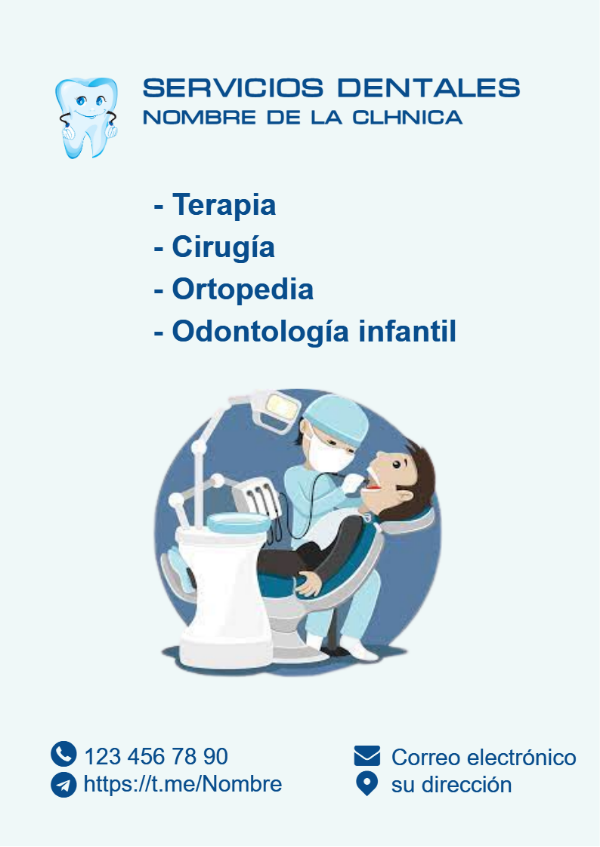 SERVICIOS DENTALES
NOMBRE DE LA CLHNICA

- Terapia
- Cirugía
- Ortopedia
- Odontología infantil

123 456 78 90
https://t.me/Nombre

Correo electrónico
su dirección